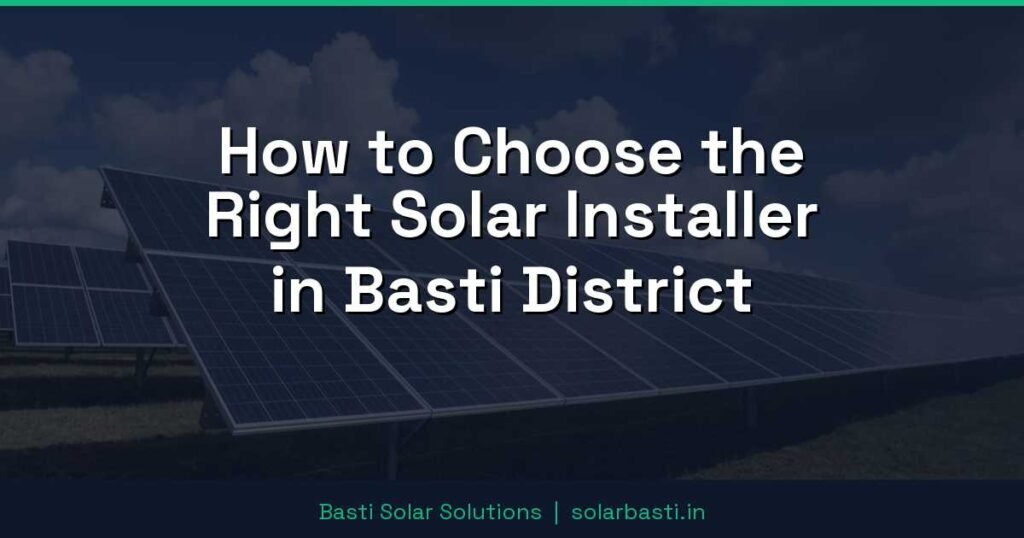 How to Choose the Right Solar Installer in Basti District

Basti Solar Solutions | solarbasti.in